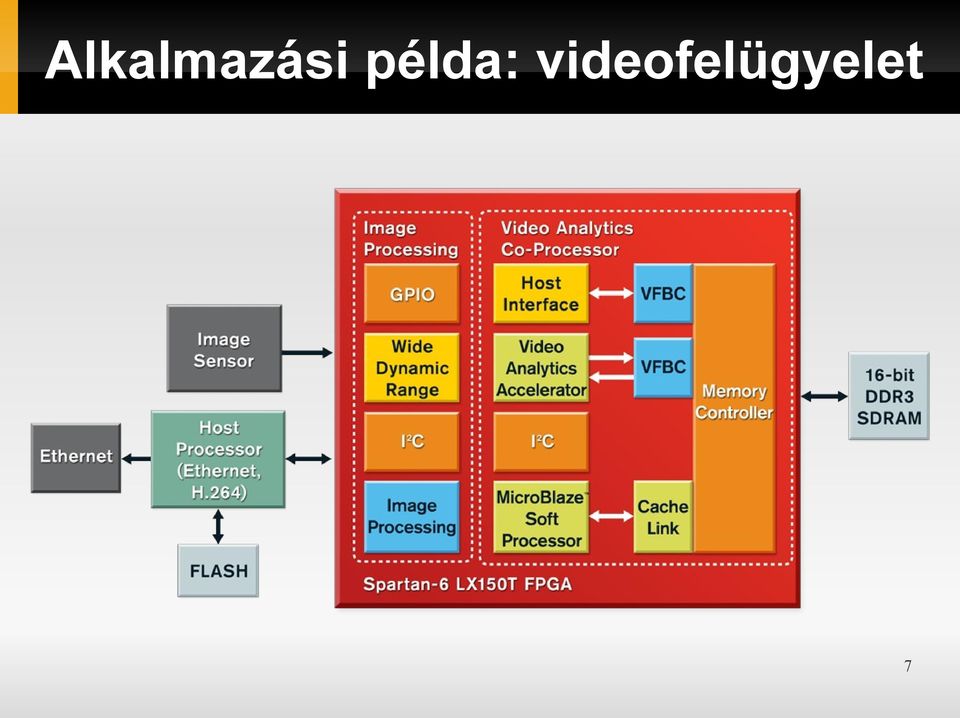 Alkalmazási példa: videofelügyelet

Image Sensor

Ethernet

Host Processor (Ethernet, H.264)

FLASH

Image Processing

GPIO

Wide Dynamic Range

I²C

Image Processing

Video Analytics Co-Processor

Host Interface

VFBC

Video Analytics Accelerator

VFBC

I²C

MicroBlaze™ Soft Processor

Cache Link

Memory Controller

Spartan-6 LX150T FPGA

16-bit DDR3 SDRAM

7